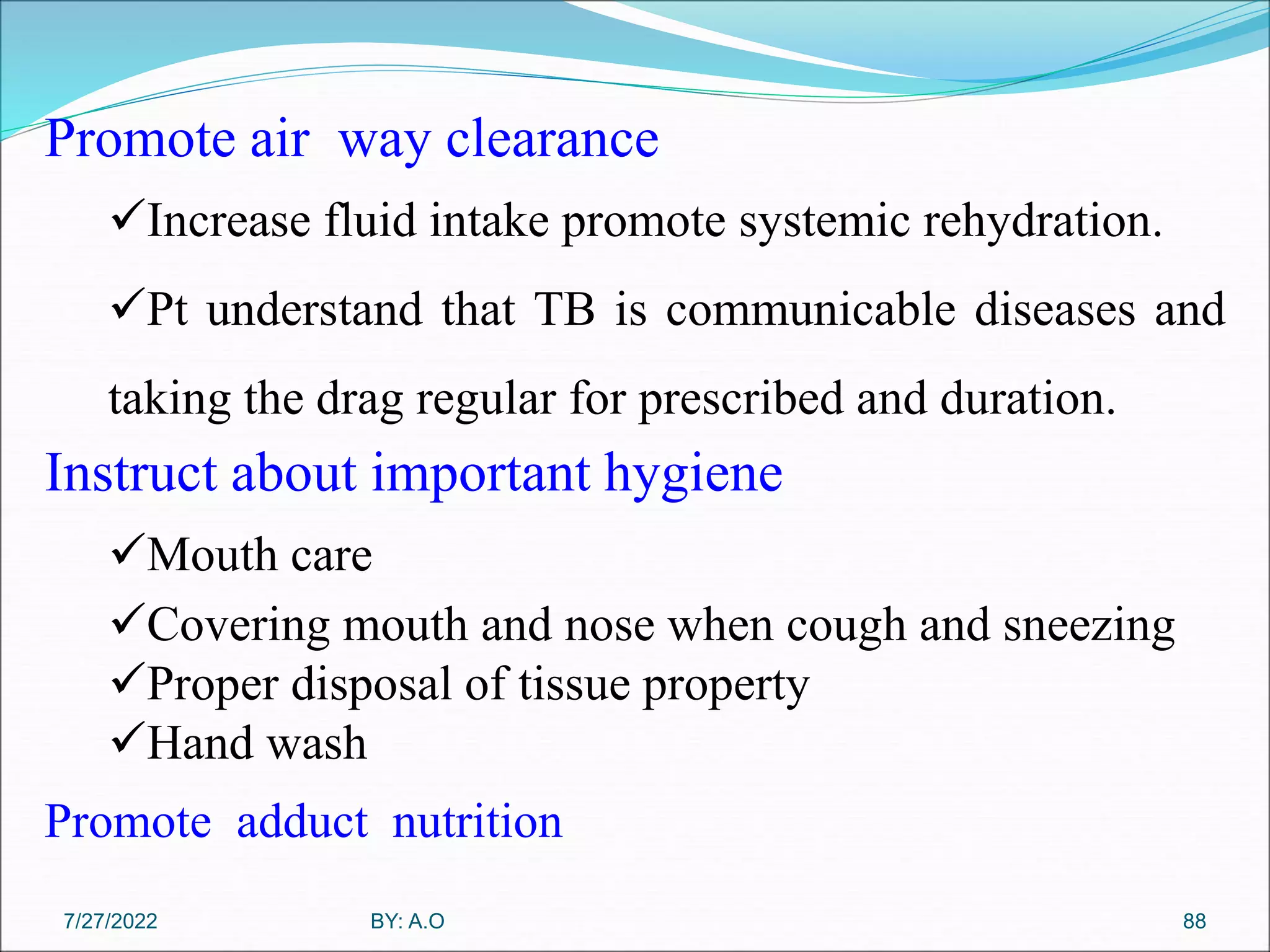 Promote air way clearance

✓Increase fluid intake promote systemic rehydration.

✓Pt understand that TB is communicable diseases and taking the drag regular for prescribed and duration.

Instruct about important hygiene

✓Mouth care

✓Covering mouth and nose when cough and sneezing
✓Proper disposal of tissue property
✓Hand wash

Promote adduct nutrition

7/27/2022 BY: A.O 88